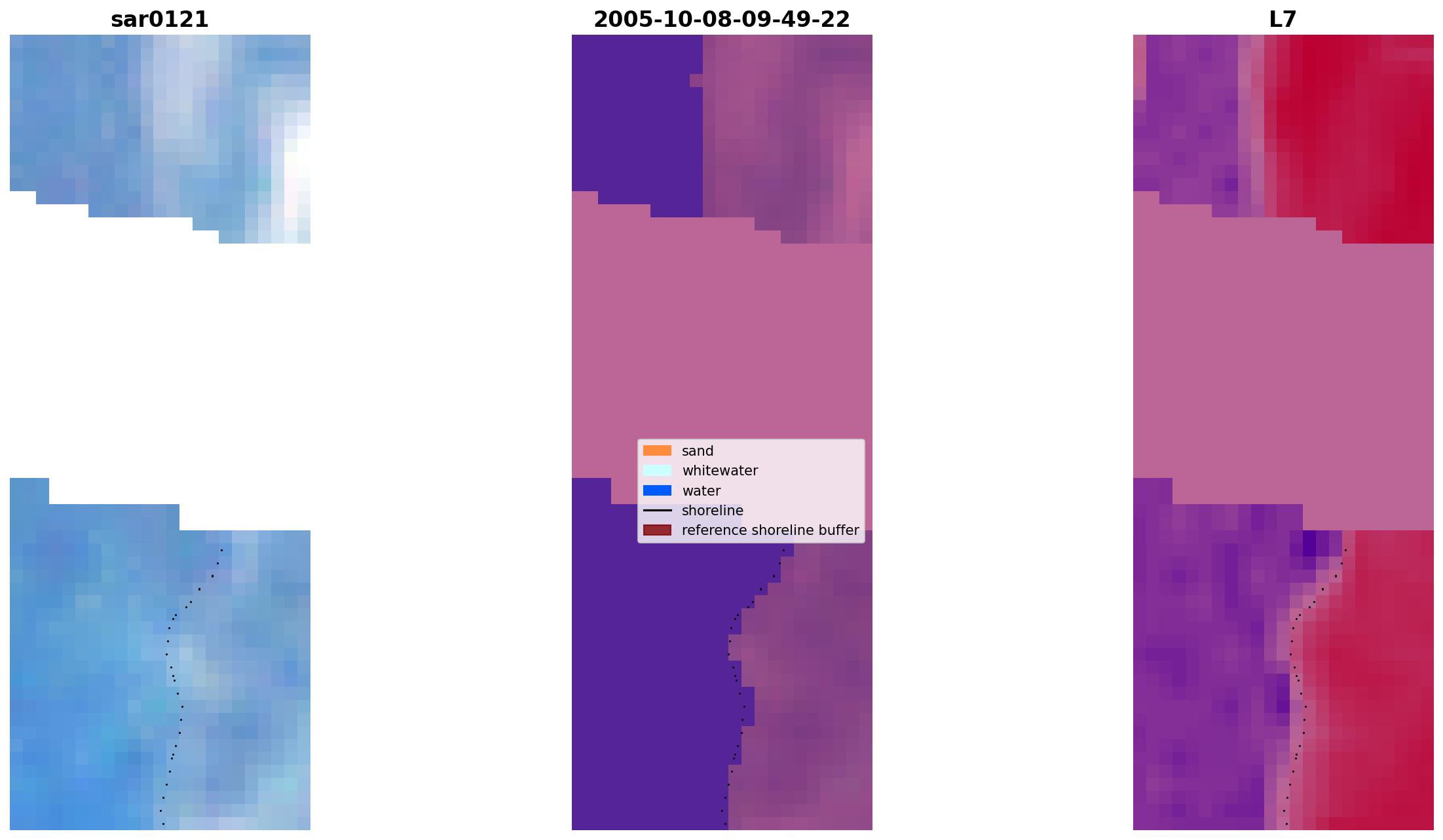 sar0121

2005-10-08-09-49-22

L7

sand
whitewater
water
shoreline
reference shoreline buffer